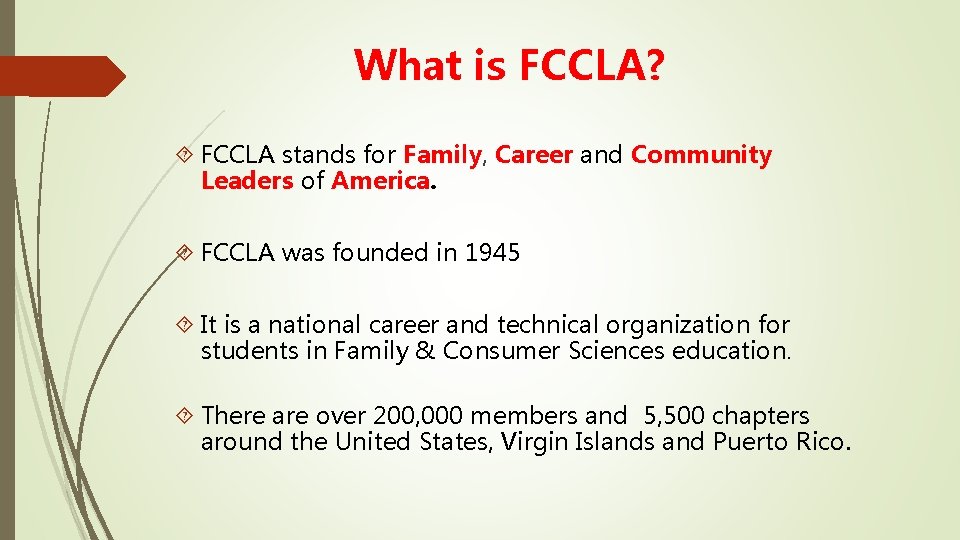 What is FCCLA?

FCCLA stands for Family, Career and Community Leaders of America.

FCCLA was founded in 1945

It is a national career and technical organization for students in Family & Consumer Sciences education.

There are over 200,000 members and 5,500 chapters around the United States, Virgin Islands and Puerto Rico.